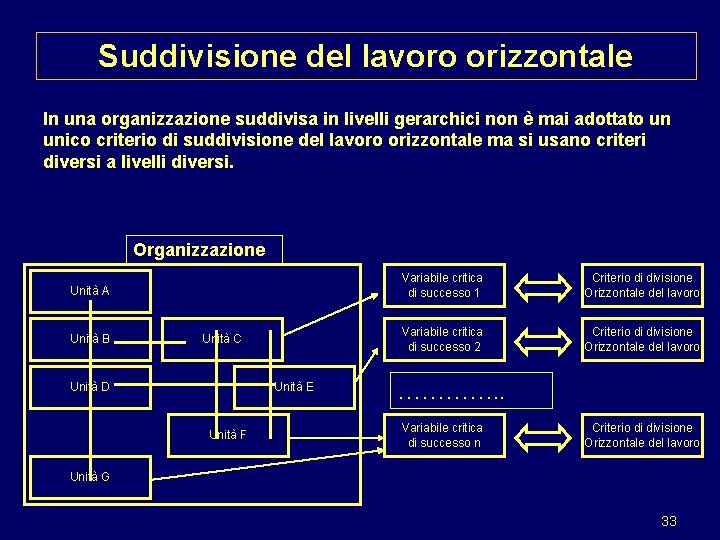 Suddivisione del lavoro orizzontale

In una organizzazione suddivisa in livelli gerarchici non è mai adottato un unico criterio di suddivisione del lavoro orizzontale ma si usano criteri diversi a livelli diversi.

Organizzazione

Unità A

Unità B

Unità C

Unità D

Unità E

Unità F

Unità G

Variabile critica di successo 1

Criterio di divisione Orizzontale del lavoro

Variabile critica di successo 2

Criterio di divisione Orizzontale del lavoro

…………..

Variabile critica di successo n

Criterio di divisione Orizzontale del lavoro

33